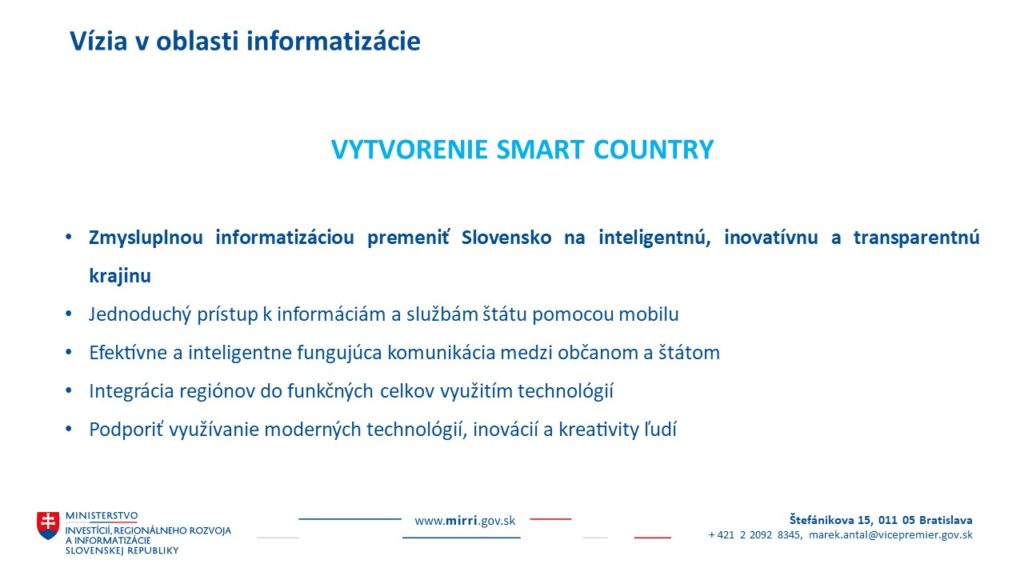 Vízia v oblasti informatizácie

VYTVORENIE SMART COUNTRY

• Zmysluplnou informatizáciou premeniť Slovensko na inteligentnú, inovatívnu a transparentnú krajinu
• Jednoduchý prístup k informáciám a službám štátu pomocou mobilu
• Efektívne a inteligentne fungujúca komunikácia medzi občanom a štátom
• Integrácia regiónov do funkčných celkov využitím technológií
• Podporiť využívanie moderných technológií, inovácií a kreativity ľudí

MINISTERSTVO
INVESTÍCIÍ, REGIONÁLNEHO ROZVOJA A INFORMATIZÁCIE SLOVENSKEJ REPUBLIKY

www.mirri.gov.sk

Štefánikova 15, 011 05 Bratislava
+ 421 2 2092 8345, marek.antal@vicepremier.gov.sk